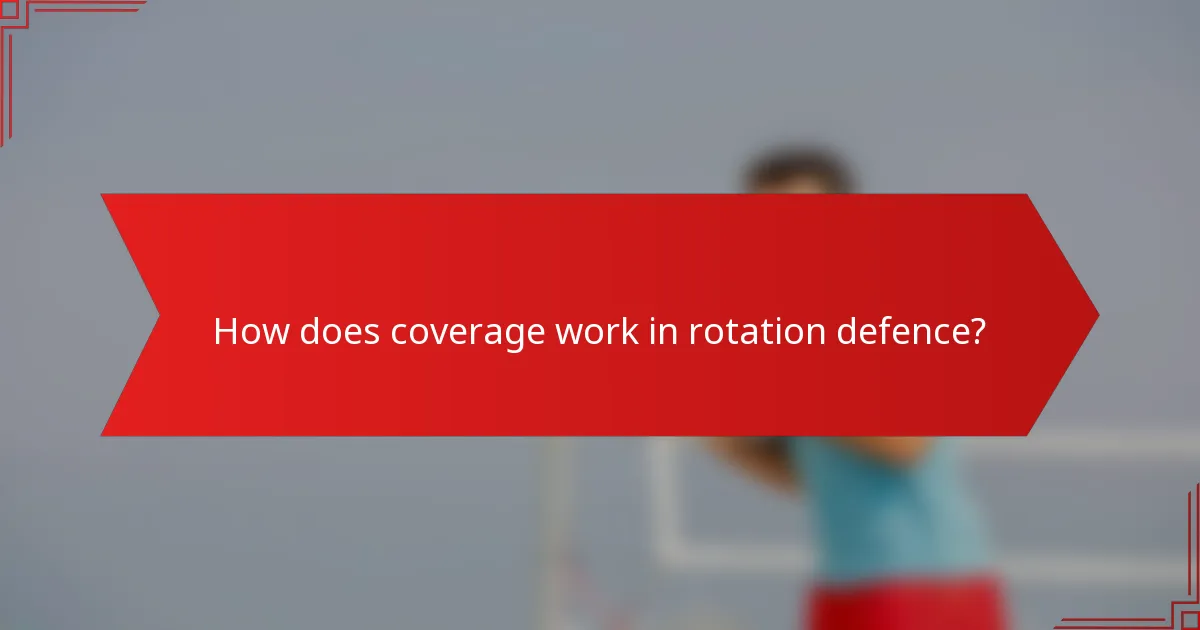 How does coverage work in rotation defence?